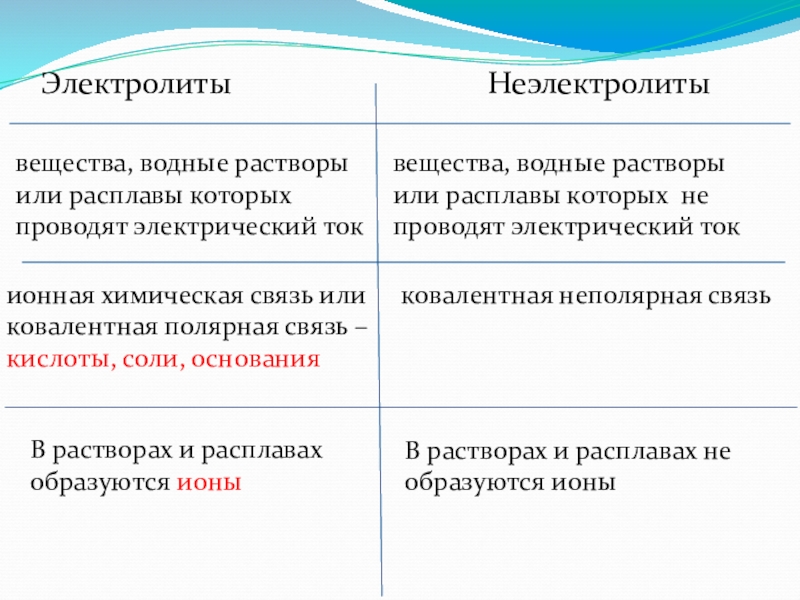 | Электролиты | Неэлектролиты |
|---|---|
| вещества, водные растворы или расплавы которых проводят электрический ток | вещества, водные растворы или расплавы которых не проводят электрический ток |
| ионная химическая связь или ковалентная полярная связь – кислоты, соли, основания | ковалентная неполярная связь |
| В растворах и расплавах образуются ионы | В растворах и расплавах не образуются ионы |